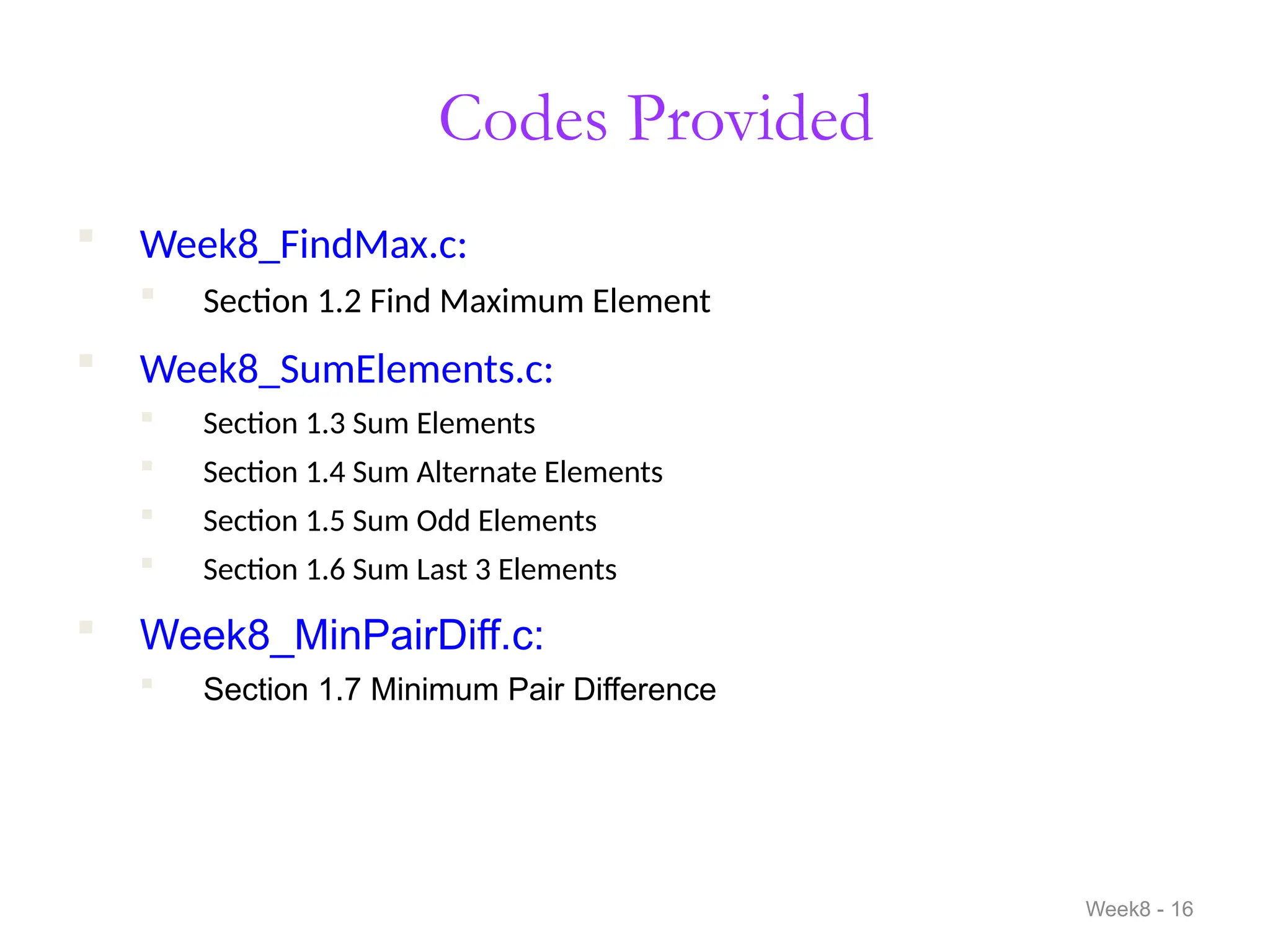 Codes Provided

Week8_FindMax.c:

Section 1.2 Find Maximum Element

Week8_SumElements.c:

Section 1.3 Sum Elements

Section 1.4 Sum Alternate Elements

Section 1.5 Sum Odd Elements

Section 1.6 Sum Last 3 Elements

Week8_MinPairDiff.c:

Section 1.7 Minimum Pair Difference

Week8 - 16